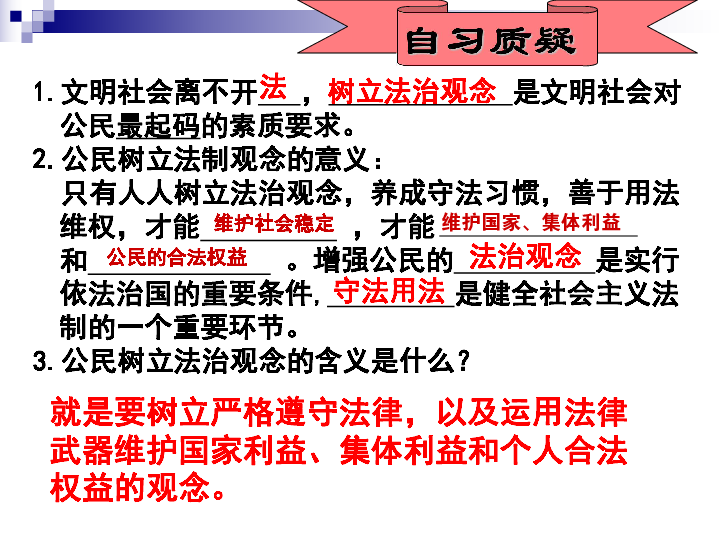 自习质疑

1. 文明社会离不开法，树立法治观念是文明社会对公民最起码的素质要求。

2. 公民树立法制观念的意义：
只有人人树立法治观念，养成守法习惯，善于用法维权，才能维护社会稳定，才能维护国家、集体利益和公民的合法权益。增强公民的法治观念是实行依法治国的重要条件，守法用法是健全社会主义法制的一个重要环节。

3. 公民树立法治观念的含义是什么？

就是要树立严格遵守法律，以及运用法律武器维护国家利益、集体利益和个人合法权益的观念。